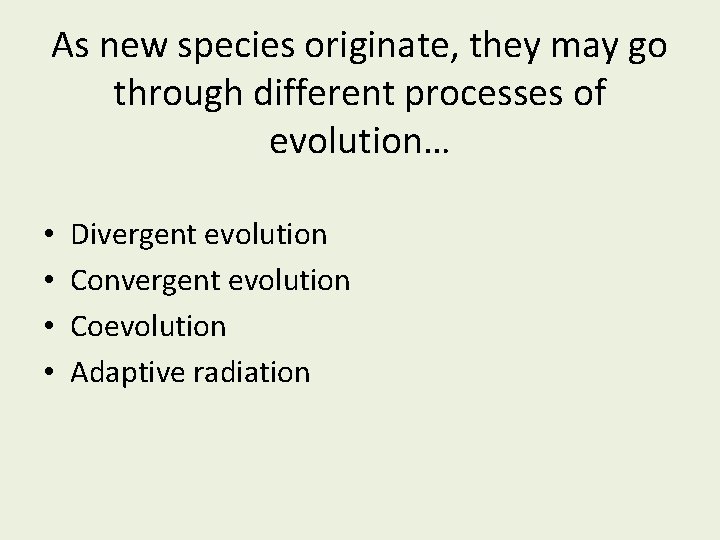 As new species originate, they may go through different processes of evolution…

• Divergent evolution
• Convergent evolution
• Coevolution
• Adaptive radiation